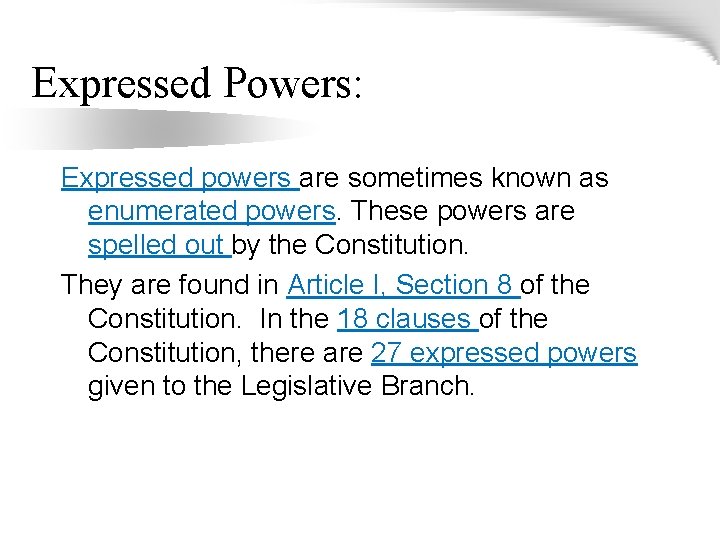 Expressed Powers:

Expressed powers are sometimes known as enumerated powers. These powers are spelled out by the Constitution.

They are found in Article I, Section 8 of the Constitution. In the 18 clauses of the Constitution, there are 27 expressed powers given to the Legislative Branch.